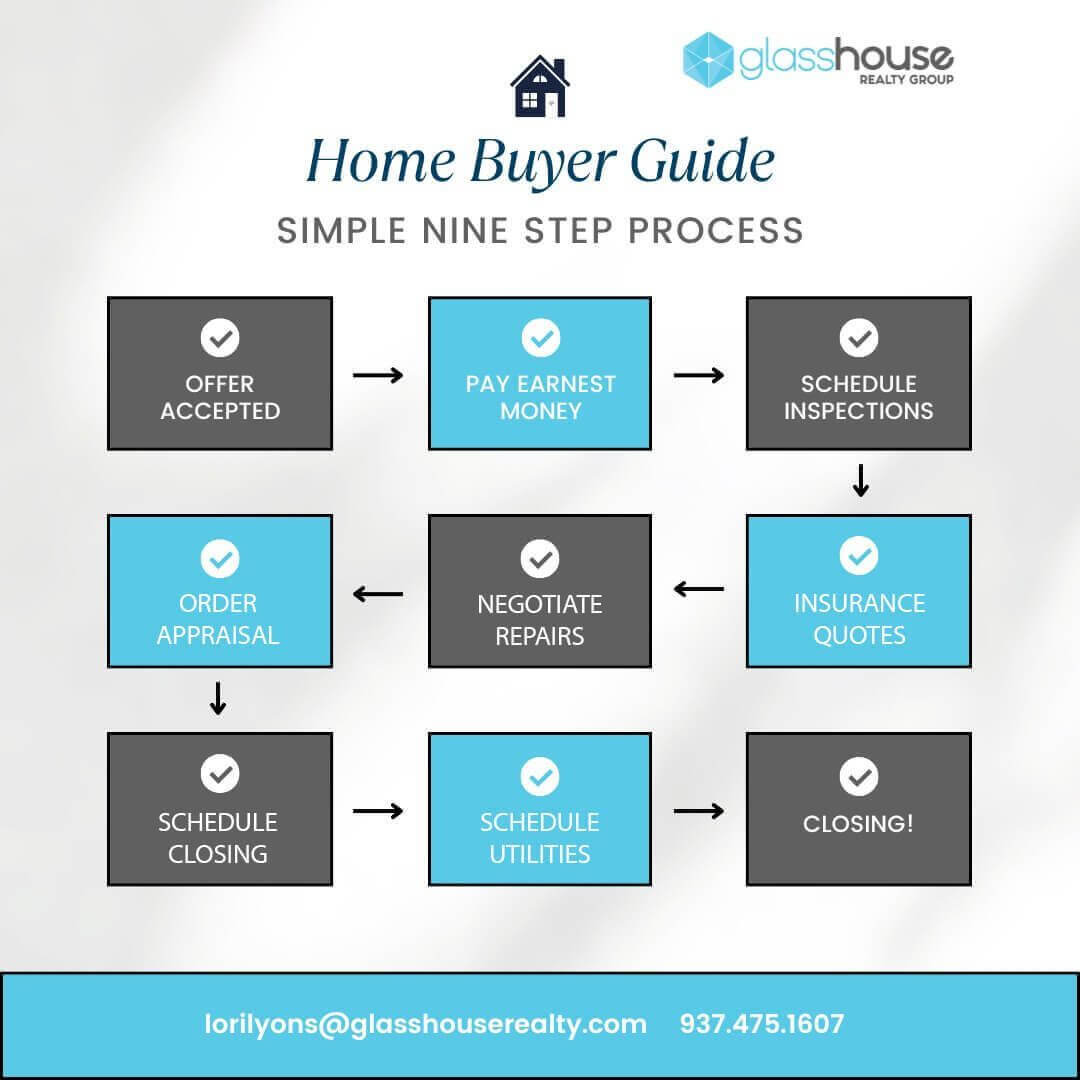 glasshouse
REALTY GROUP

Home Buyer Guide

SIMPLE NINE STEP PROCESS

OFFER ACCEPTED

PAY EARNEST MONEY

SCHEDULE INSPECTIONS

INSURANCE QUOTES

NEGOTIATE REPAIRS

ORDER APPRAISAL

SCHEDULE CLOSING

SCHEDULE UTILITIES

CLOSING!

lorilyons@glasshouserealty.com 937.475.1607